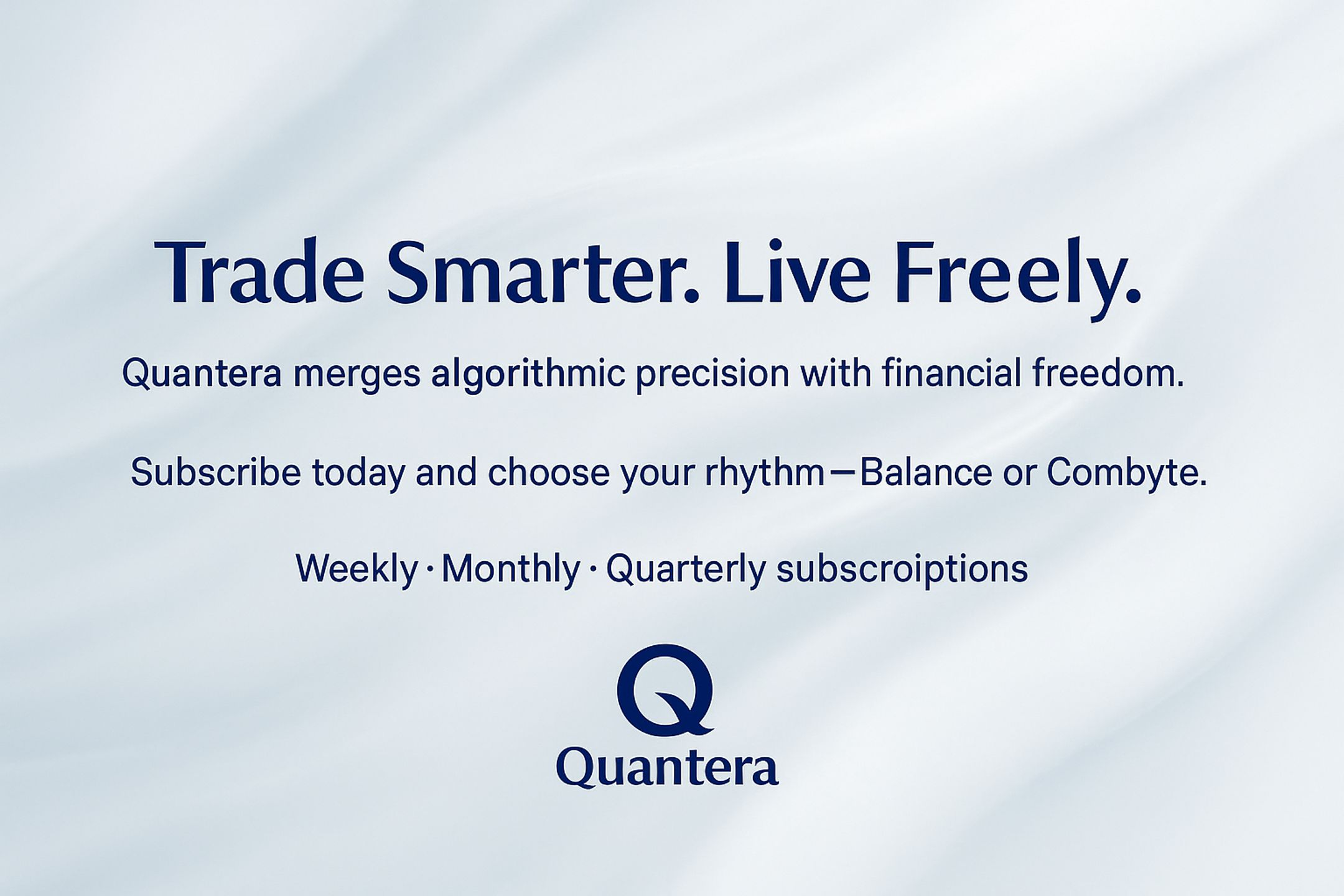 Trade Smarter. Live Freely.

Quantera merges algorithmic precision with financial freedom.

Subscribe today and choose your rhythm—Balance or Combyte.

Weekly · Monthly · Quarterly subscroiptions

Q

Quantera